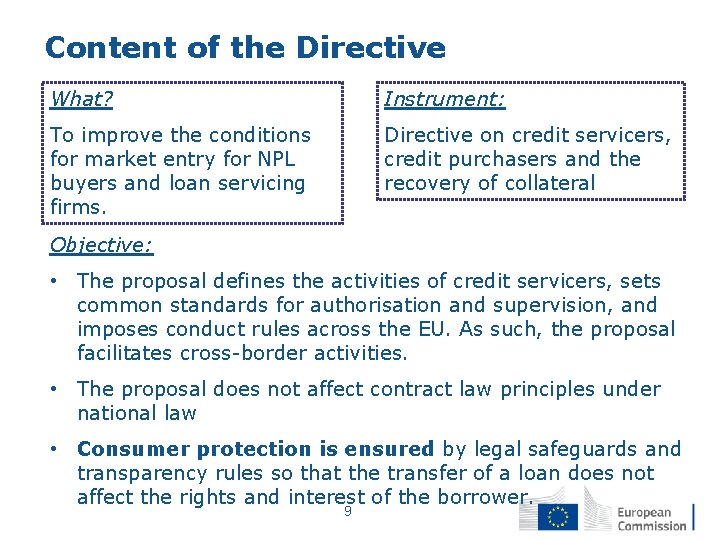 Content of the Directive

What?

To improve the conditions for market entry for NPL buyers and loan servicing firms.

Instrument:

Directive on credit servicers, credit purchasers and the recovery of collateral

Objective:

• The proposal defines the activities of credit servicers, sets common standards for authorisation and supervision, and imposes conduct rules across the EU. As such, the proposal facilitates cross-border activities.

• The proposal does not affect contract law principles under national law

• Consumer protection is ensured by legal safeguards and transparency rules so that the transfer of a loan does not affect the rights and interest of the borrower.

9

European Commission